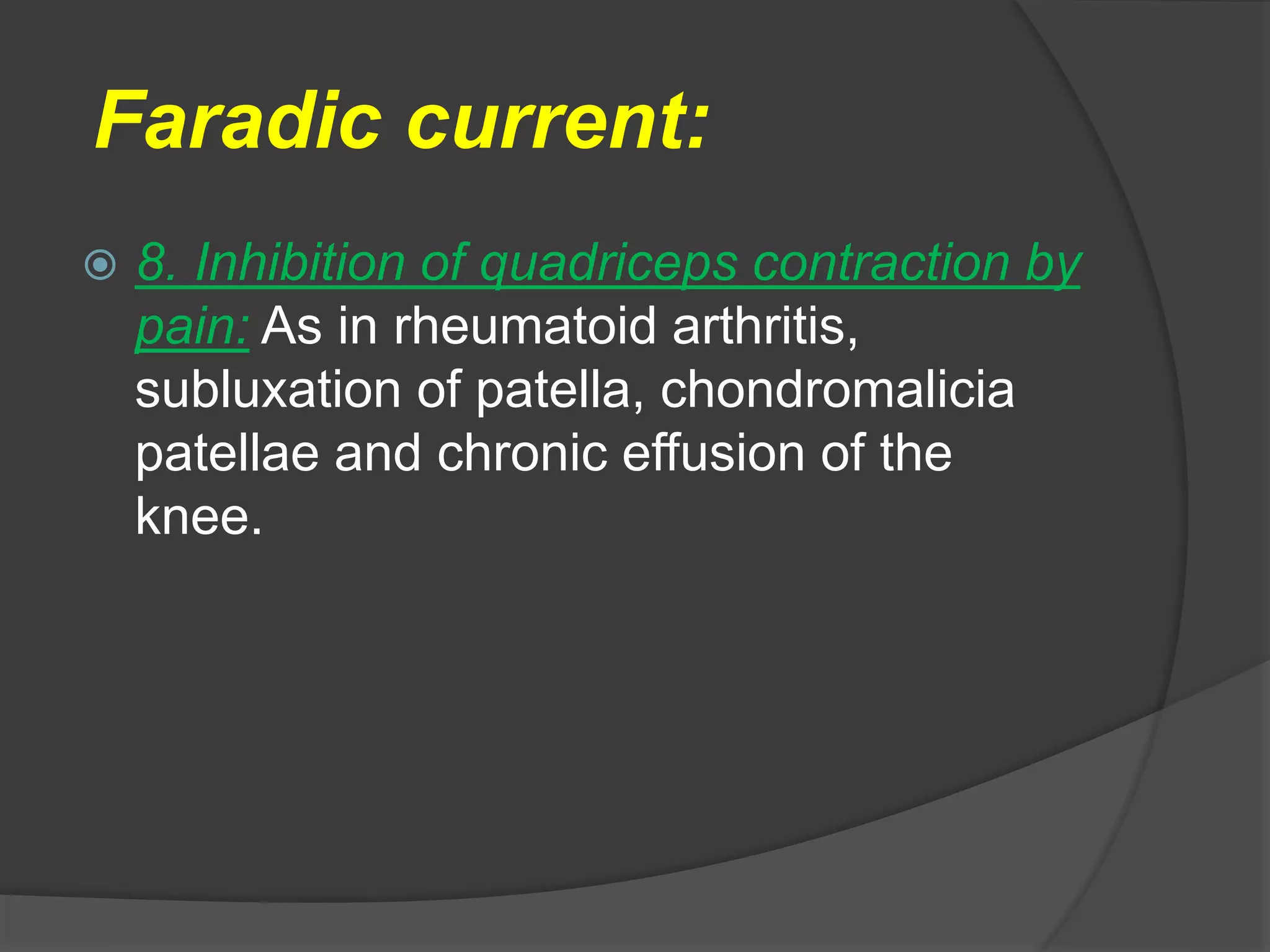 Faradic current:

8. Inhibition of quadriceps contraction by pain: As in rheumatoid arthritis, subluxation of patella, chondromalicia patellae and chronic effusion of the knee.